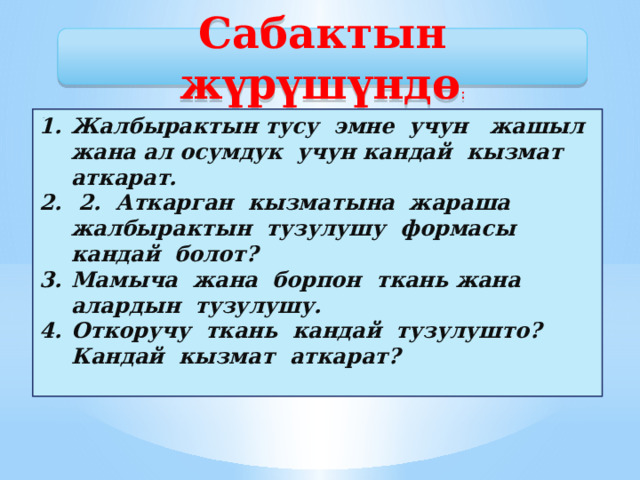 Сабактын жүрүшүндө:

1. Жалбырактын тусу эмне учун жашыл жана ал осумдук учун кандай кызмат аткарат.
2. 2. Аткарган кызматына жараша жалбырактын тузулушу формасы кандай болот?
3. Мамыча жана борпон ткань жана алардын тузулушу.
4. Откоручу ткань кандай тузулушто? Кандай кызмат аткарат?